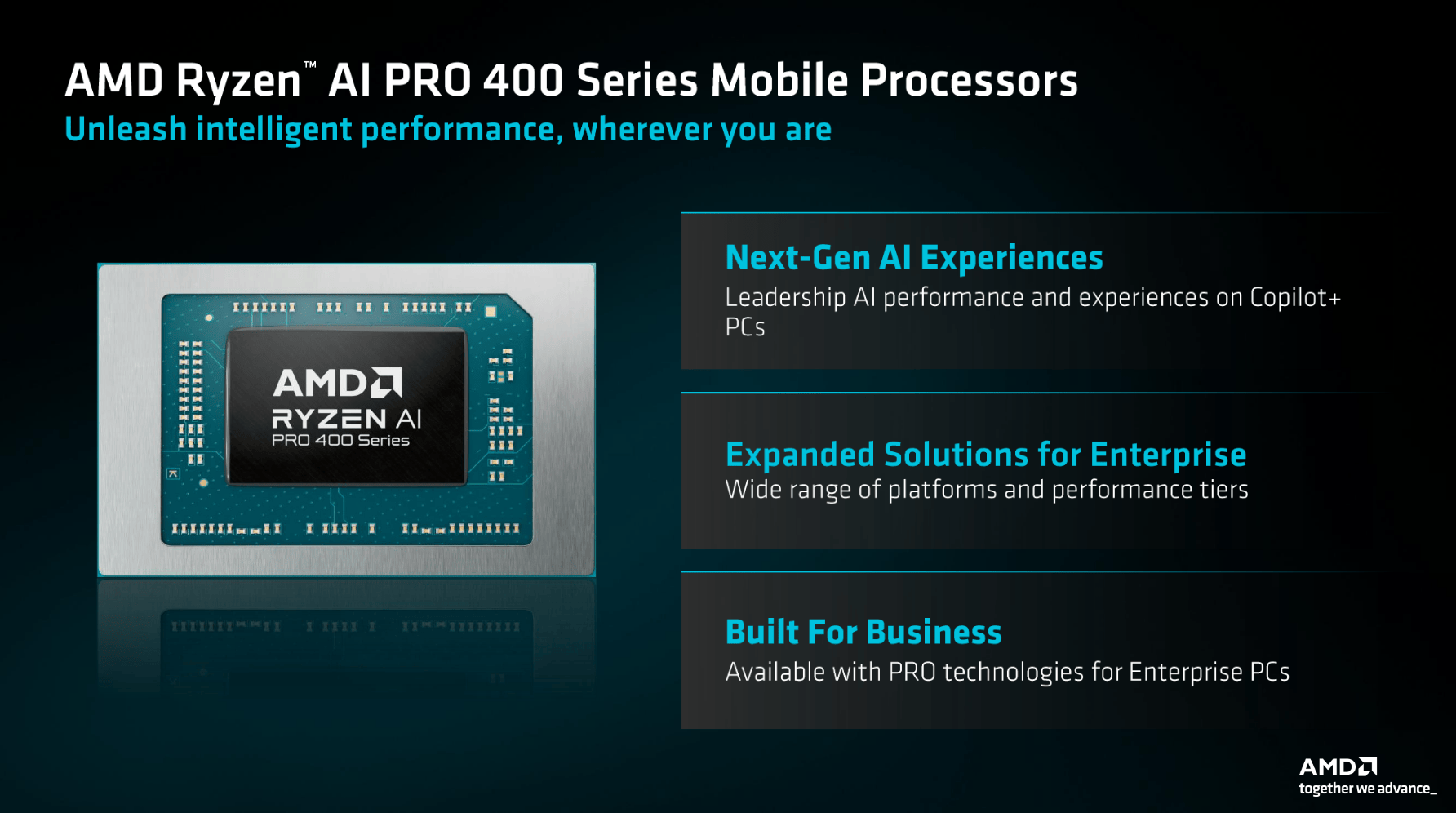 AMD Ryzen™ AI PRO 400 Series Mobile Processors
Unleash intelligent performance, wherever you are

AMD
RYZEN AI
PRO 400 Series

Next-Gen AI Experiences
Leadership AI performance and experiences on Copilot+ PCs

Expanded Solutions for Enterprise
Wide range of platforms and performance tiers

Built For Business
Available with PRO technologies for Enterprise PCs

AMD
together we advance_